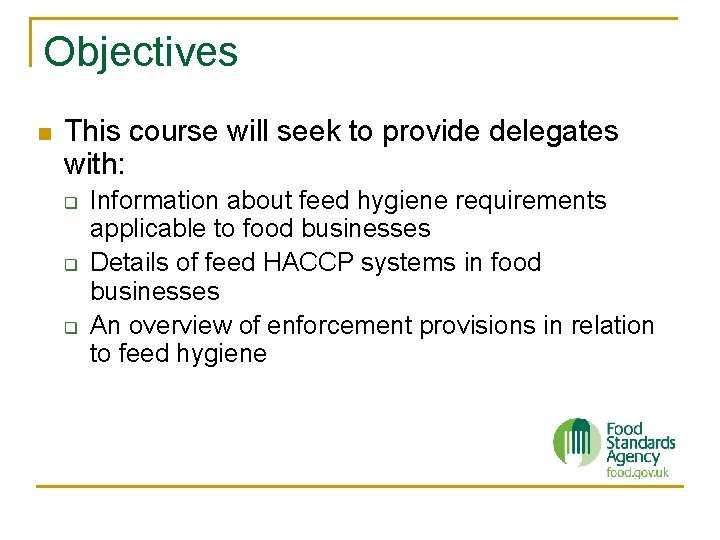 Objectives

This course will seek to provide delegates with:

Information about feed hygiene requirements applicable to food businesses

Details of feed HACCP systems in food businesses

An overview of enforcement provisions in relation to feed hygiene

Food Standards Agency
food.gov.uk